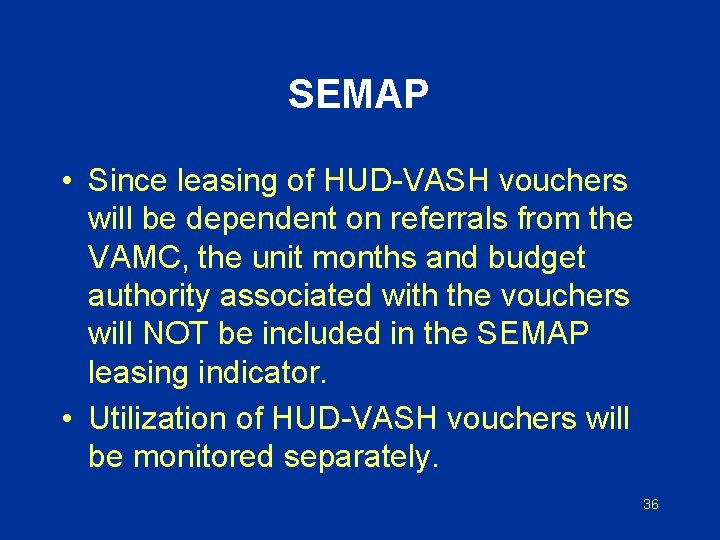 SEMAP

• Since leasing of HUD-VASH vouchers will be dependent on referrals from the VAMC, the unit months and budget authority associated with the vouchers will NOT be included in the SEMAP leasing indicator.

• Utilization of HUD-VASH vouchers will be monitored separately.

36